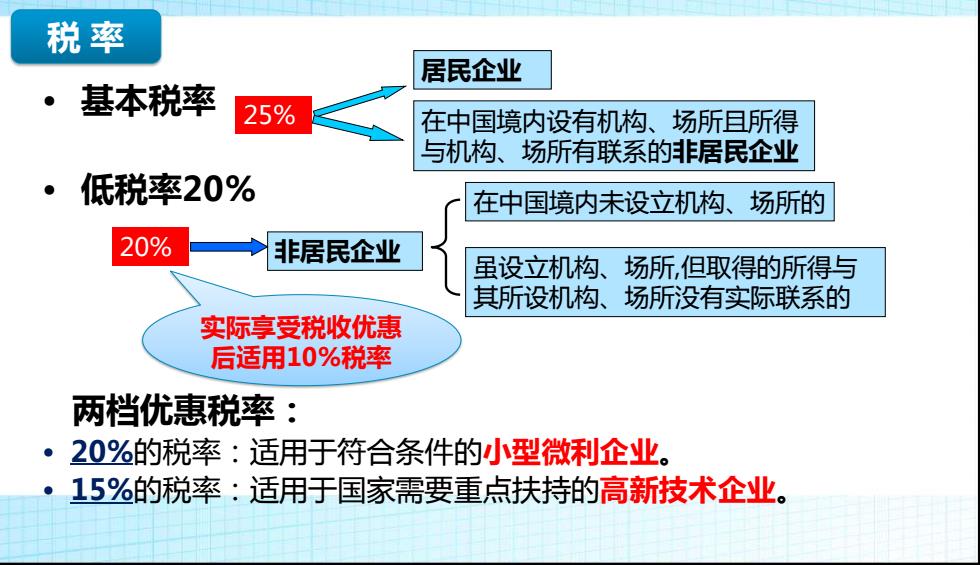 税率

• 基本税率

25%

居民企业

在中国境内设有机构、场所且所得与机构、场所有联系的非居民企业

• 低税率20%

20%

非居民企业

在中国境内未设立机构、场所的

虽设立机构、场所,但取得的所得与其所设机构、场所没有实际联系的

实际享受税收优惠后适用10%税率

两档优惠税率：

• 20%的税率：适用于符合条件的小型微利企业。

• 15%的税率：适用于国家需要重点扶持的高新技术企业。